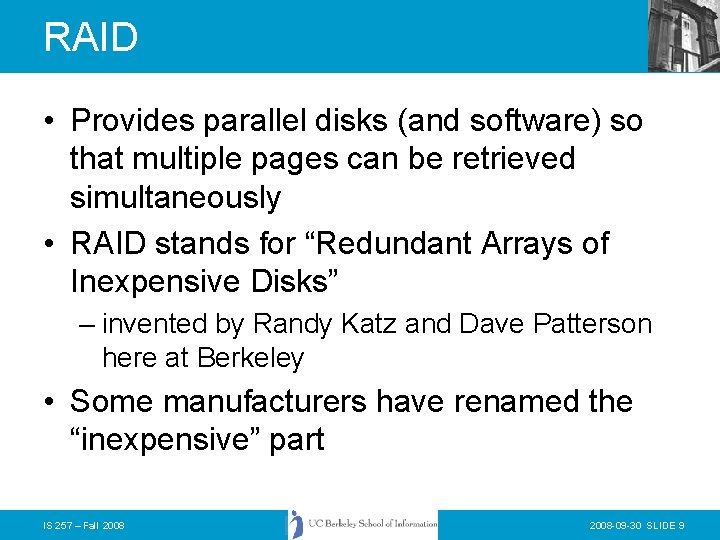 RAID

• Provides parallel disks (and software) so that multiple pages can be retrieved simultaneously

• RAID stands for “Redundant Arrays of Inexpensive Disks”

– invented by Randy Katz and Dave Patterson here at Berkeley

• Some manufacturers have renamed the “inexpensive” part

IS 257 – Fall 2008

UC Berkeley School of Information

2008-09-30 SLIDE 9